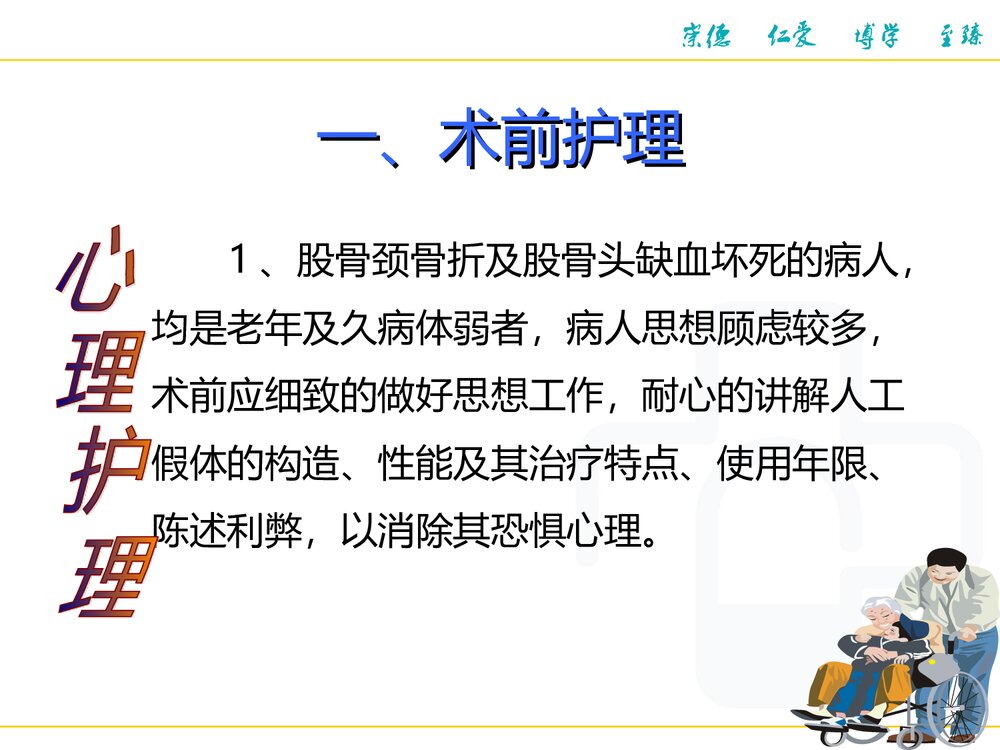 崇德　仁爱　博学　至臻

一、术前护理

心理护理

1、股骨颈骨折及股骨头缺血坏死的病人，均是老年及久病体弱者，病人思想顾虑较多，术前应细致的做好思想工作，耐心的讲解人工假体的构造、性能及其治疗特点、使用年限、陈述利弊，以消除其恐惧心理。